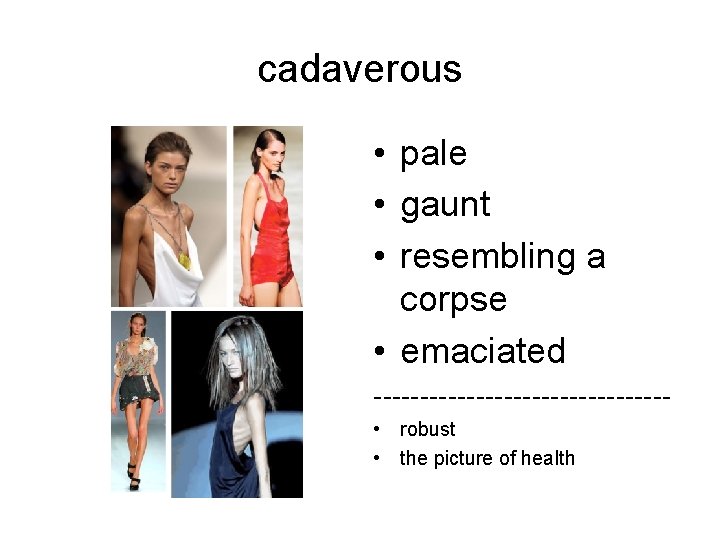 cadaverous

• pale
• gaunt
• resembling a corpse
• emaciated

--------------------------------

• robust
• the picture of health